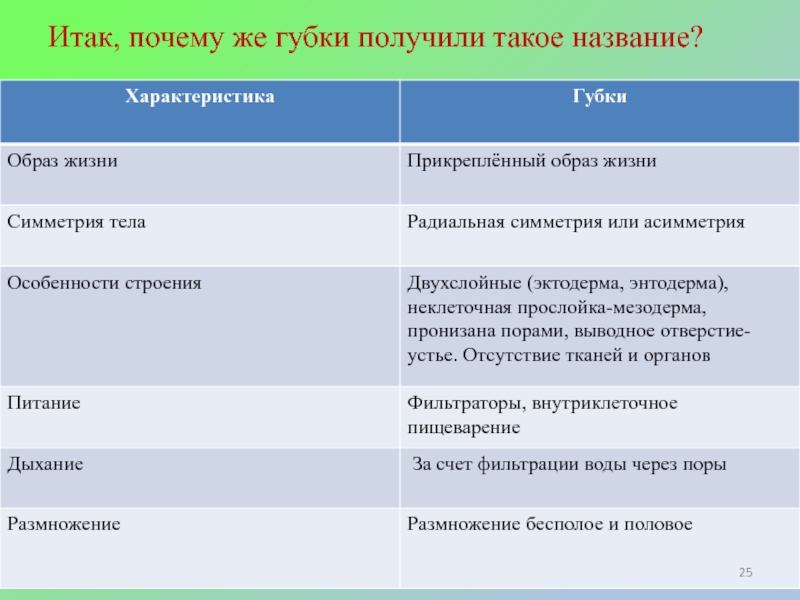 Итак, почему же губки получили такое название?

| Характеристика | Губки |
|---|---|
| Образ жизни | Прикреплённый образ жизни |
| Симметрия тела | Радиальная симметрия или асимметрия |
| Особенности строения | Двухслойные (эктодерма, энтодерма), неклеточная прослойка-мезодерма, пронизана порами, выводное отверстие-устье. Отсутствие тканей и органов |
| Питание | Фильтраторы, внутриклеточное пищеварение |
| Дыхание | За счет фильтрации воды через поры |
| Размножение | Размножение бесполое и половое |

25